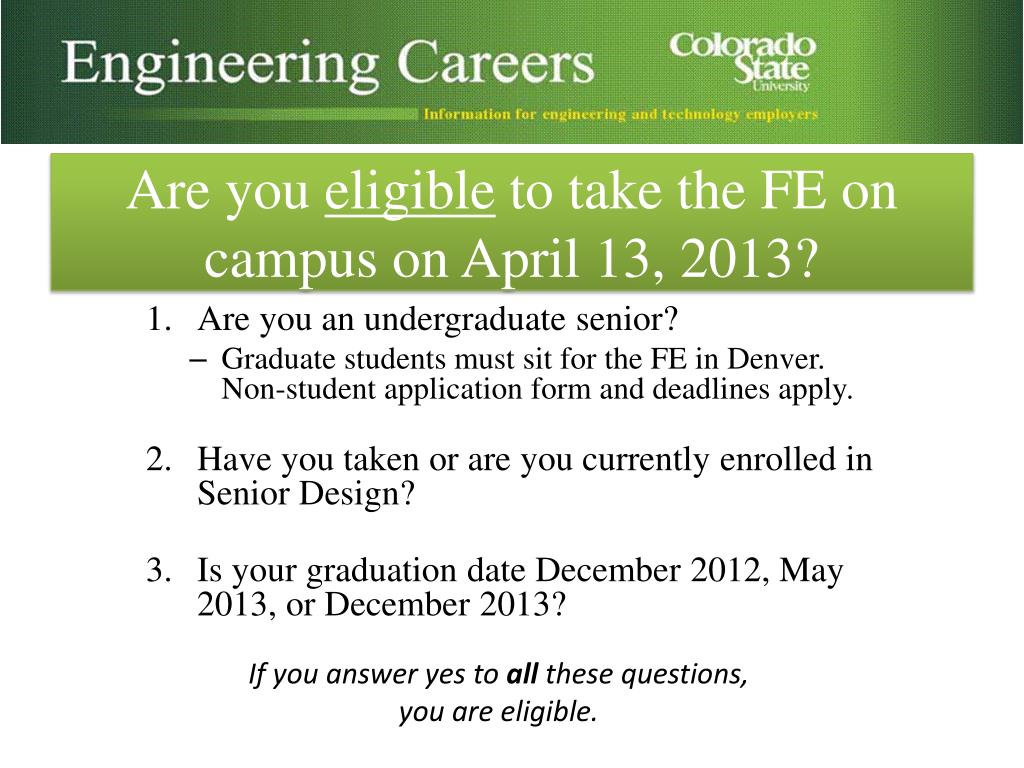 Engineering Careers

Colorado State University

Information for engineering and technology employers

Are you eligible to take the FE on campus on April 13, 2013?

1. Are you an undergraduate senior?
– Graduate students must sit for the FE in Denver. Non-student application form and deadlines apply.

2. Have you taken or are you currently enrolled in Senior Design?

3. Is your graduation date December 2012, May 2013, or December 2013?

If you answer yes to all these questions, you are eligible.